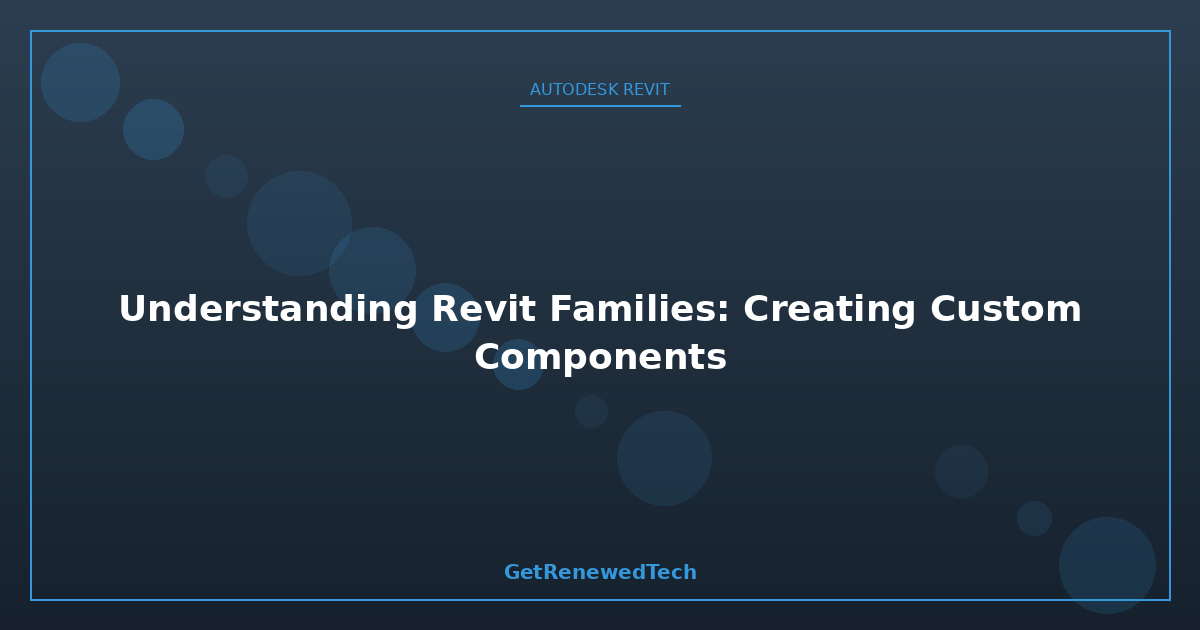 AUTODESK REVIT

Understanding Revit Families: Creating Custom Components

GetRenewedTech